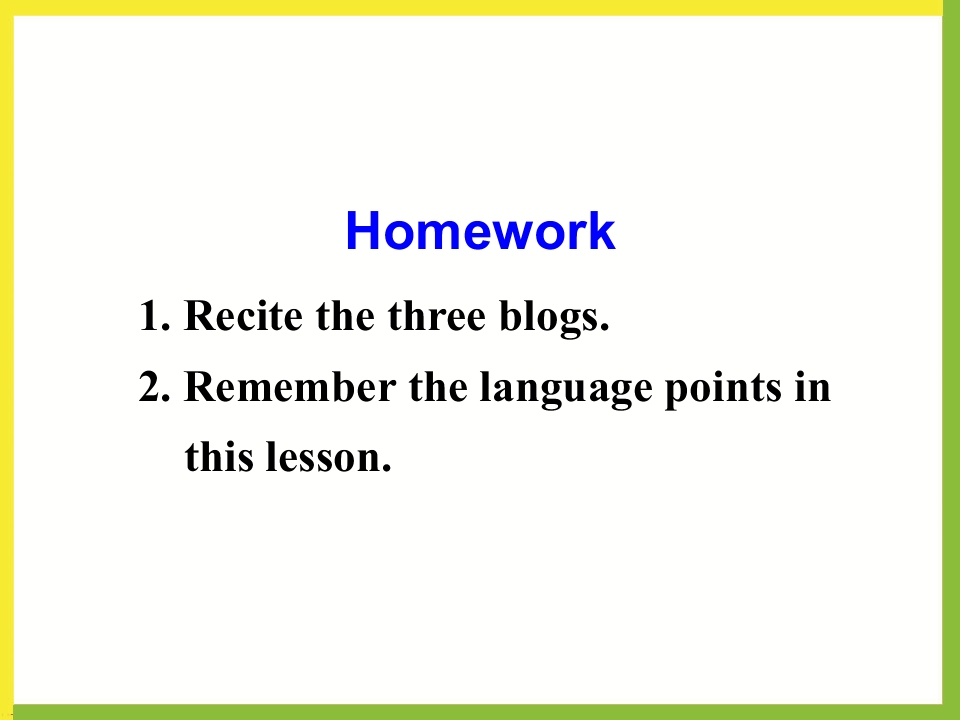 Homework

1. Recite the three blogs.

2. Remember the language points in this lesson.